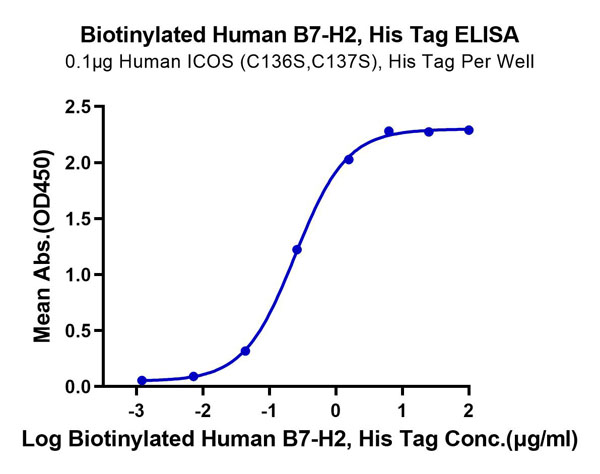 Biotinylated Human B7-H2, His Tag ELISA
0.1μg Human ICOS (C136S,C137S), His Tag Per Well

Mean Abs.(OD450)

2.5
2.0
1.5
1.0
0.5
0.0

-3 -2 -1 0 1 2

Log Biotinylated Human B7-H2, His Tag Conc.(μg/ml)